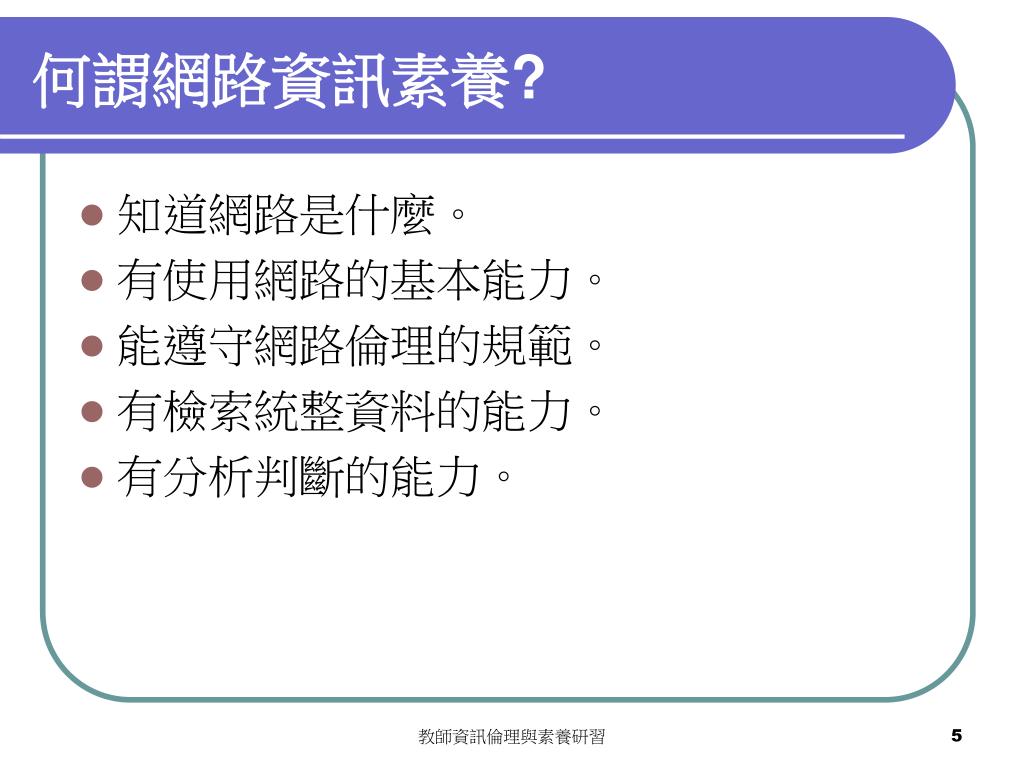 何謂網路資訊素養?

- 知道網路是什麼。
- 有使用網路的基本能力。
- 能遵守網路倫理的規範。
- 有檢索統整資料的能力。
- 有分析判斷的能力。

教師資訊倫理與素養研習

5